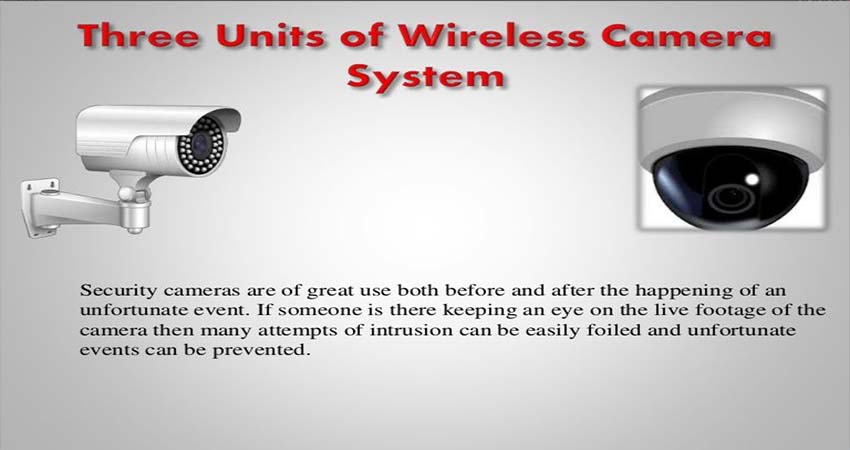 Three Units of Wireless Camera System

Security cameras are of great use both before and after the happening of an unfortunate event. If someone is there keeping an eye on the live footage of the camera then many attempts of intrusion can be easily foiled and unfortunate events can be prevented.